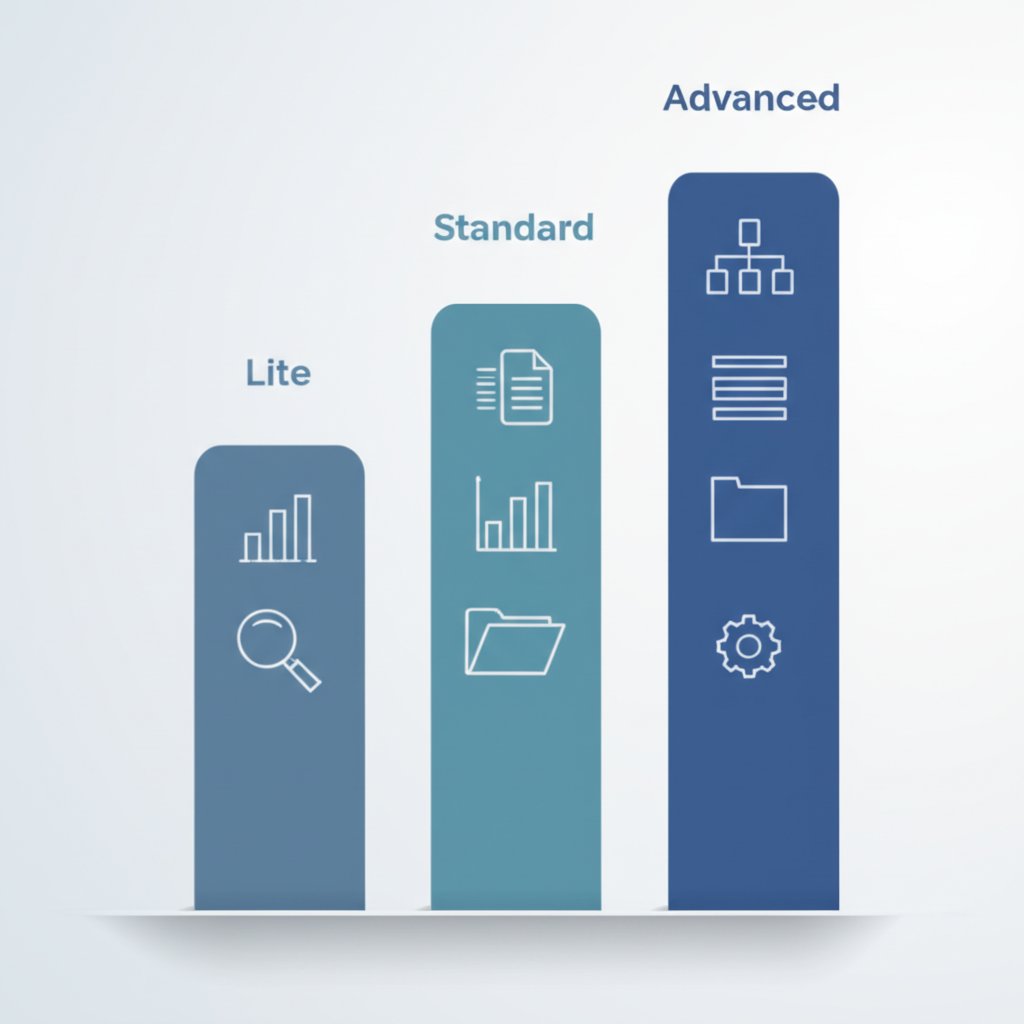 Lite

Standard

Advanced